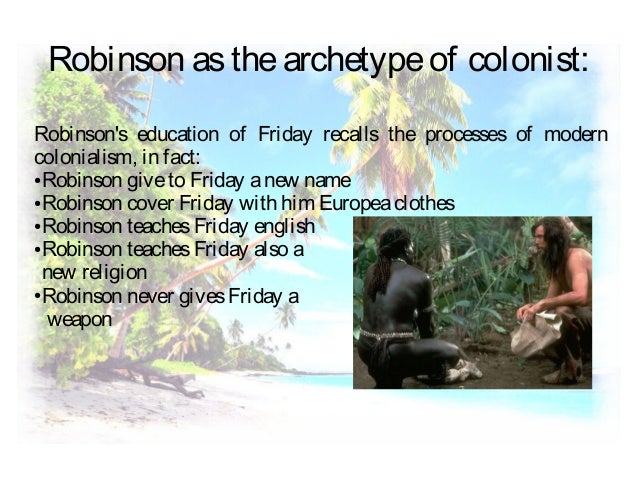 Robinson as the archetype of colonist:

Robinson's education of Friday recalls the processes of modern colonialism, in fact:
•Robinson give to Friday a new name
•Robinson cover Friday with him Europea clothes
•Robinson teaches Friday english
•Robinson teaches Friday also a new religion
•Robinson never gives Friday a weapon